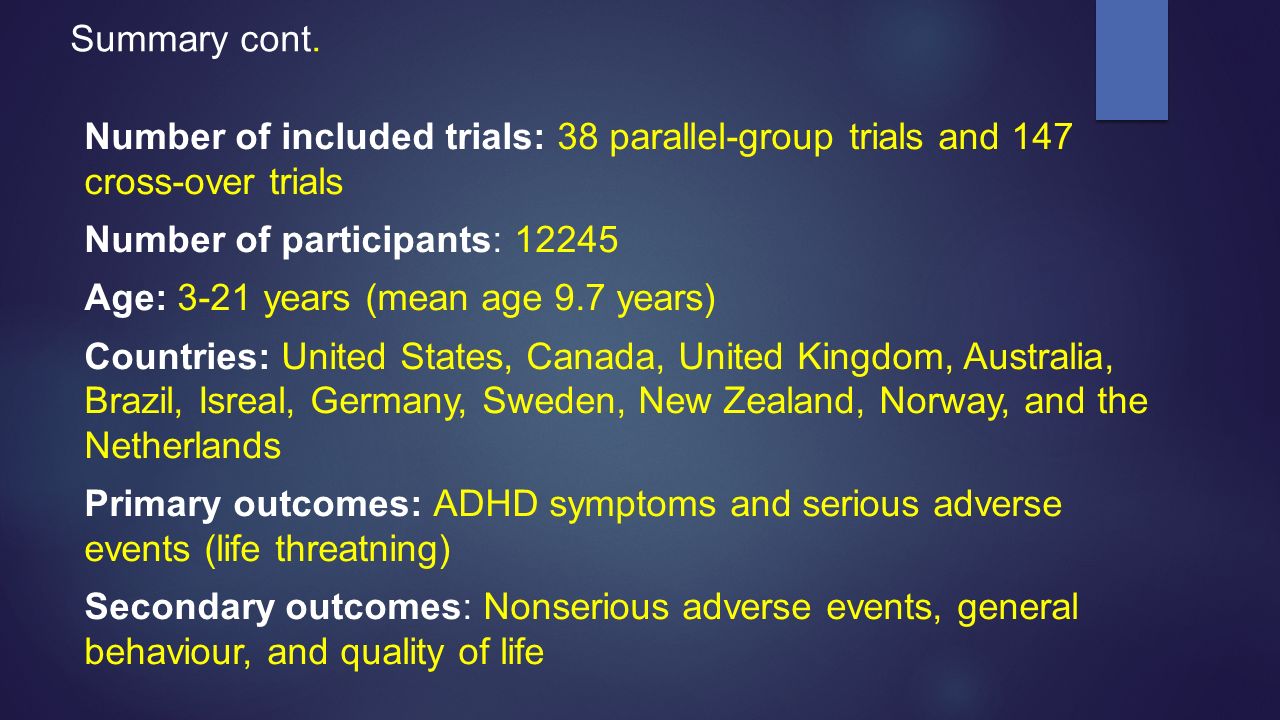 Summary cont.

Number of included trials: 38 parallel-group trials and 147 cross-over trials

Number of participants: 12245

Age: 3-21 years (mean age 9.7 years)

Countries: United States, Canada, United Kingdom, Australia, Brazil, Isreal, Germany, Sweden, New Zealand, Norway, and the Netherlands

Primary outcomes: ADHD symptoms and serious adverse events (life threatning)

Secondary outcomes: Nonserious adverse events, general behaviour, and quality of life